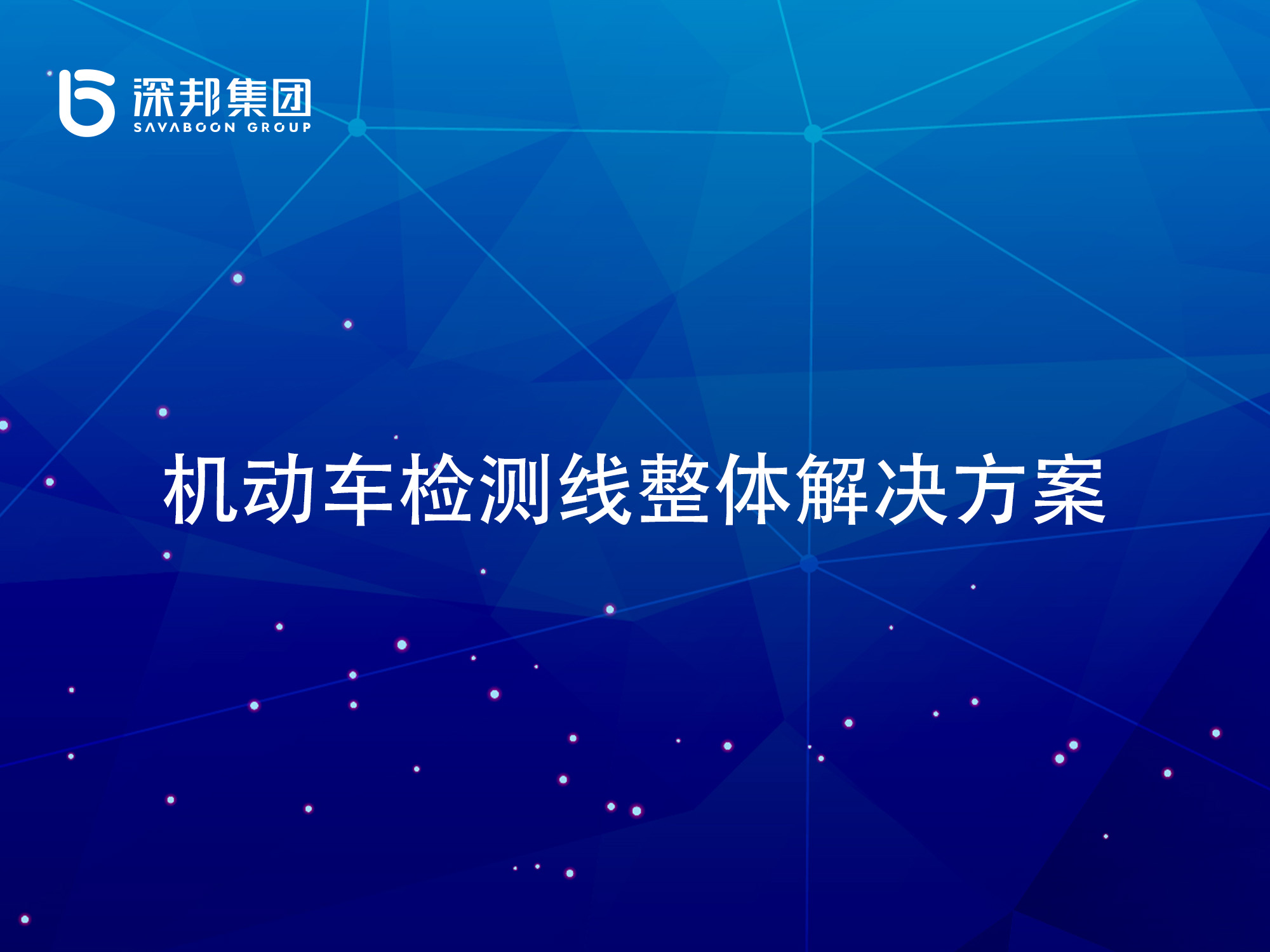 深邦集团
SAVABOON GROUP

机动车检测线整体解决方案